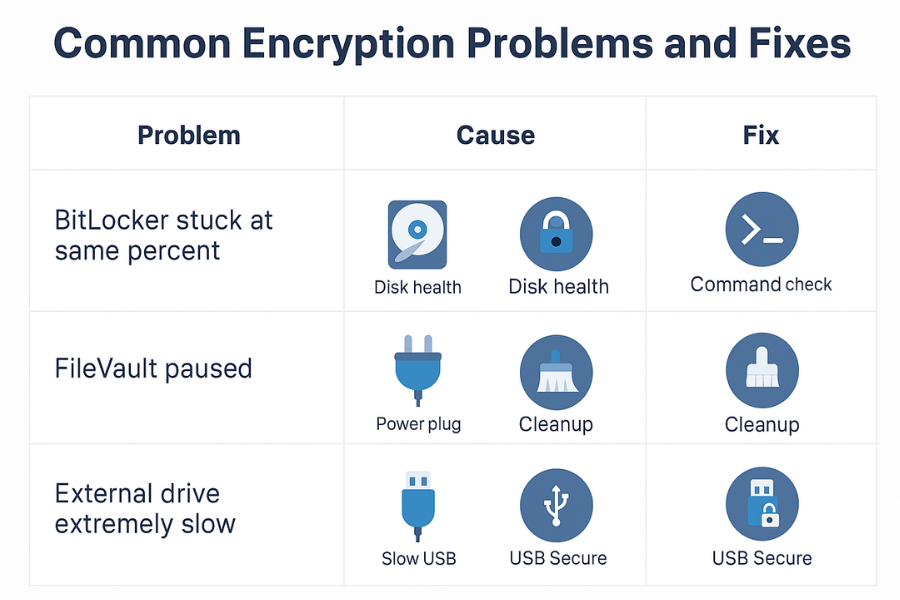 Common Encryption Problems and Fixes

| Problem | Cause | Fix |
|---|---|---|
| BitLocker stuck at same percent | Disk health Disk health | Command check |
| FileVault paused | Power plug Cleanup | Cleanup |
| External drive extremely slow | Slow USB USB Secure | USB Secure |